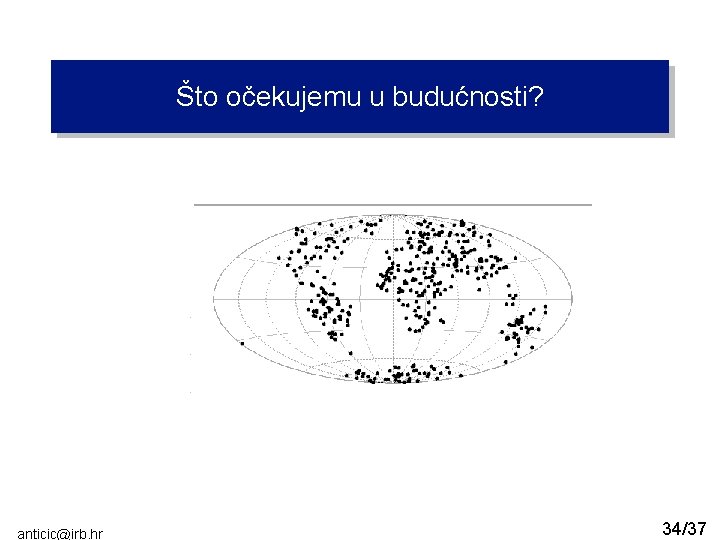 Što očekujemu u budućnosti?

anticic@irb.hr

34/37